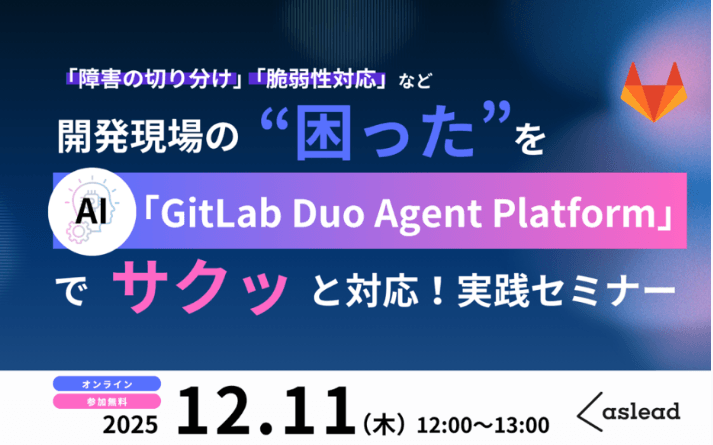 「障害の切り分け」「脆弱性対応」など

開発現場の“困った”を

AI 「GitLab Duo Agent Platform」

で サクッ と対応！実践セミナー

オンライン

参加無料

2025 12.11(木) 12:00〜13:00

aslead